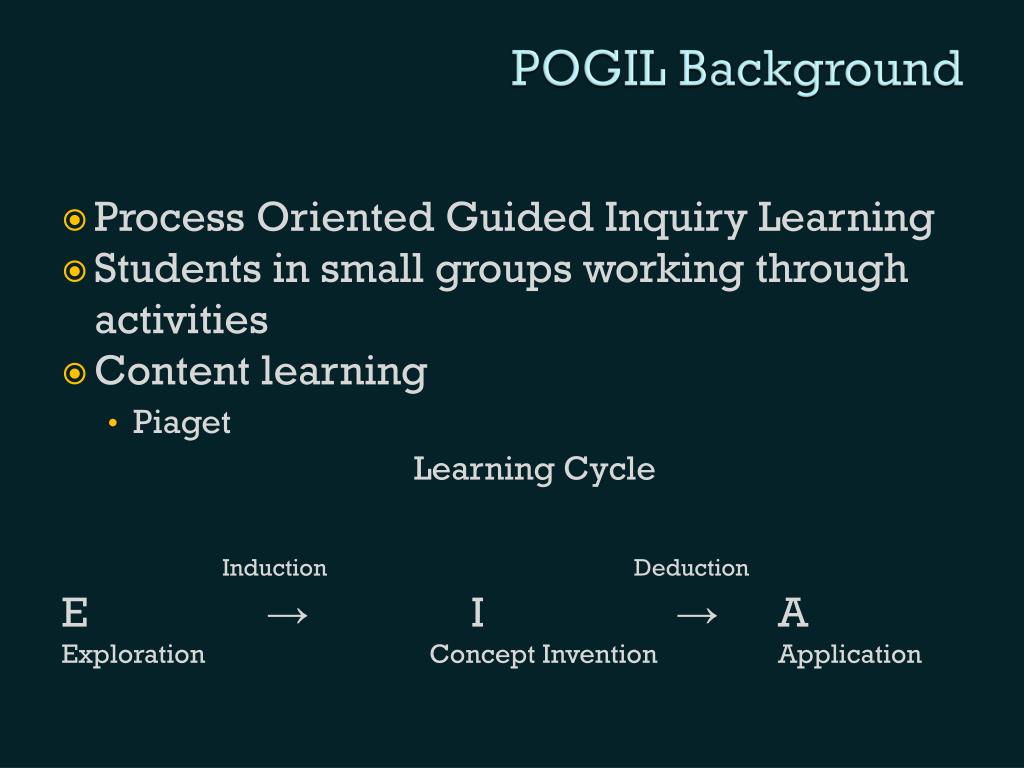 POGIL Background

Process Oriented Guided Inquiry Learning
Students in small groups working through activities
Content learning
• Piaget

Learning Cycle

Induction Deduction
E → I → A
Exploration Concept Invention Application